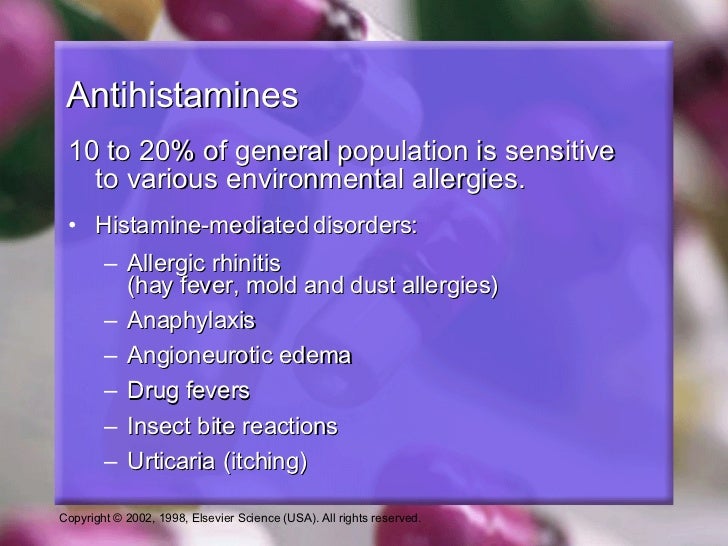 Antihistamines

10 to 20% of general population is sensitive to various environmental allergies.

• Histamine-mediated disorders:
– Allergic rhinitis (hay fever, mold and dust allergies)
– Anaphylaxis
– Angioneurotic edema
– Drug fevers
– Insect bite reactions
– Urticaria (itching)

Copyright © 2002, 1998, Elsevier Science (USA). All rights reserved.